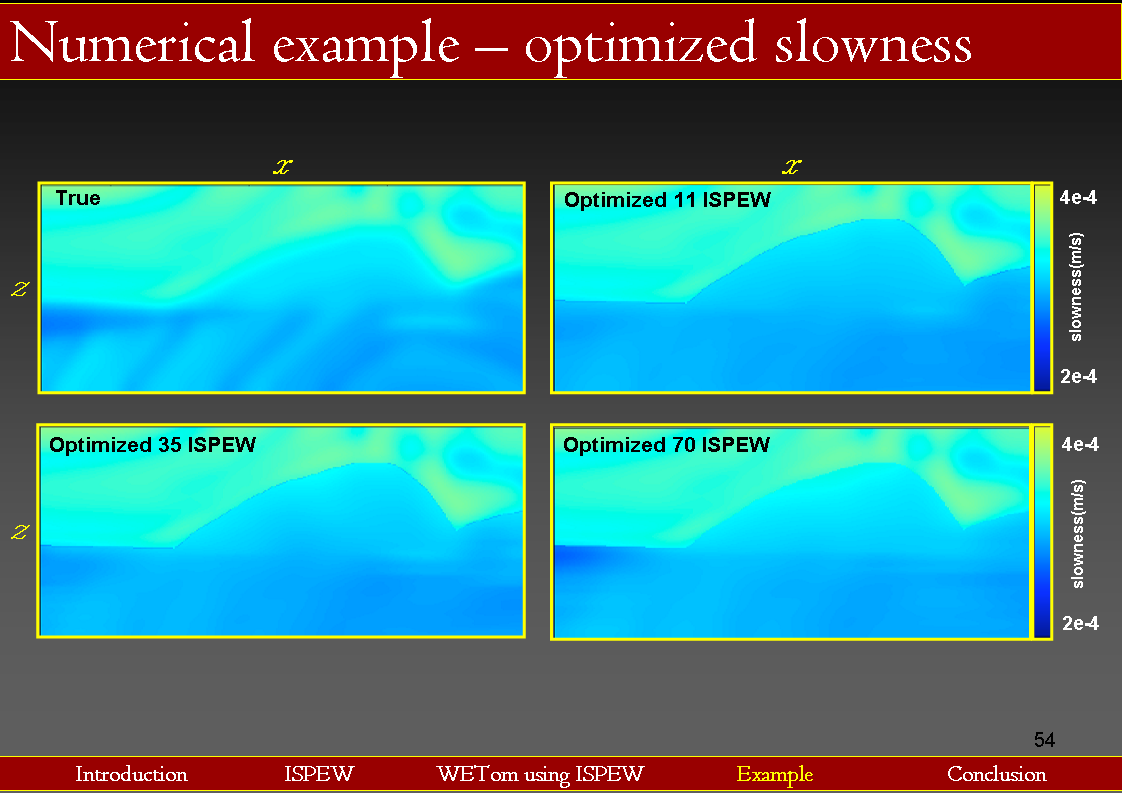 Numerical example – optimized slowness

$x$

$x$

$z$

True

Optimized 11 ISPEW

4e-4

slowness(m/s)

2e-4

$z$

Optimized 35 ISPEW

Optimized 70 ISPEW

4e-4

slowness(m/s)

2e-4

54

Introduction ISPEW WETom using ISPEW Example Conclusion